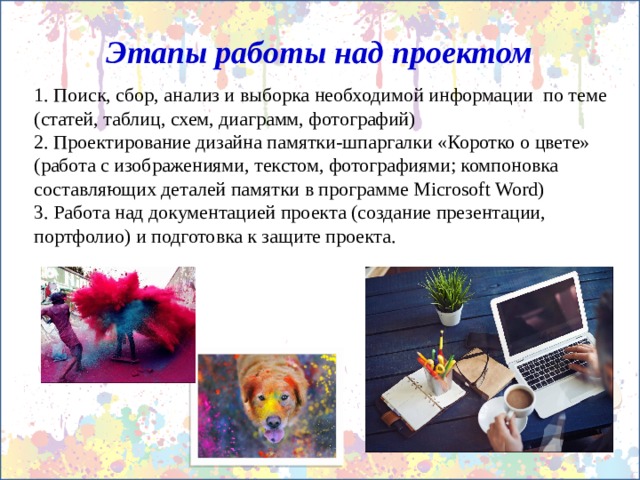 Этапы работы над проектом

1. Поиск, сбор, анализ и выборка необходимой информации по теме (статей, таблиц, схем, диаграмм, фотографий)
2. Проектирование дизайна памятки-шпаргалки «Коротко о цвете» (работа с изображениями, текстом, фотографиями; компоновка составляющих деталей памятки в программе Microsoft Word)
3. Работа над документацией проекта (создание презентации, портфолио) и подготовка к защите проекта.